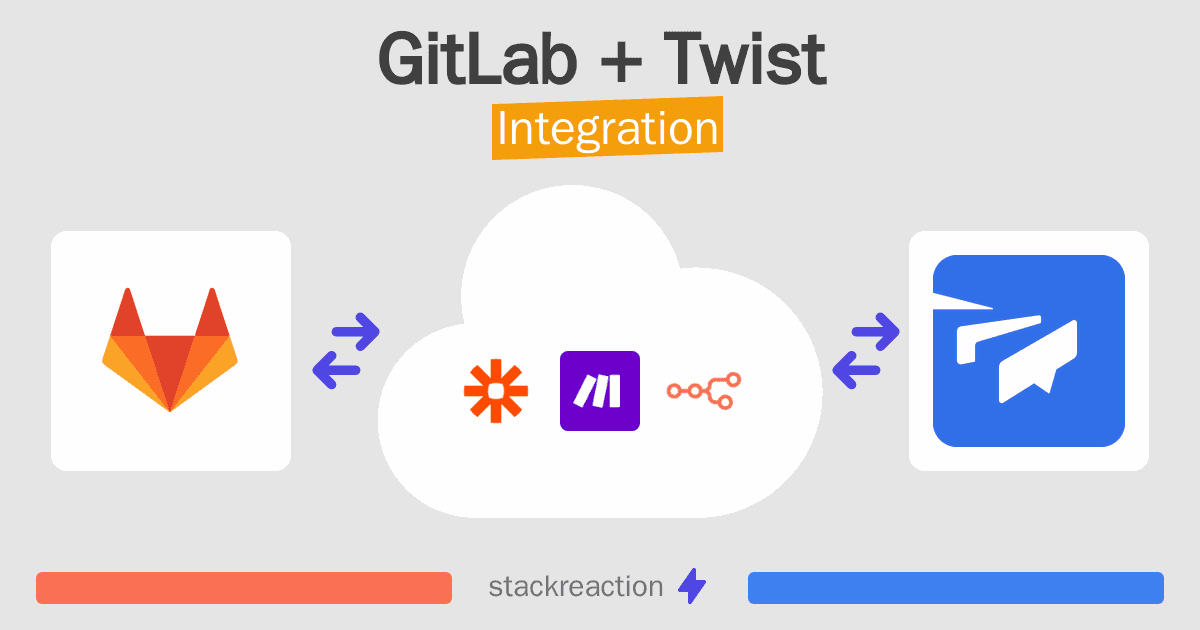 GitLab + Twist
Integration

stackreaction